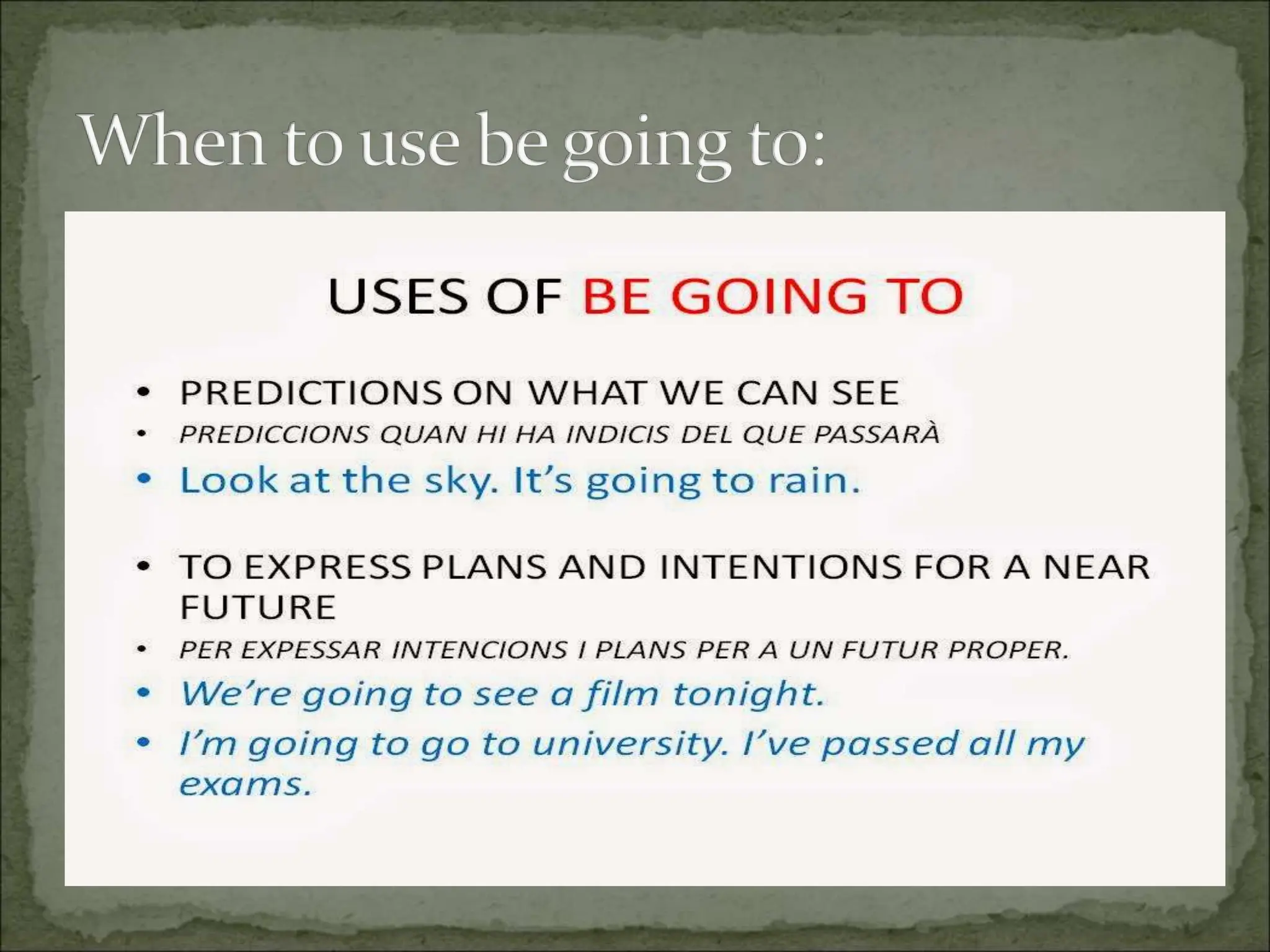 When to use be going to:

USES OF BE GOING TO

• PREDICTIONS ON WHAT WE CAN SEE
• PREDICCIONS QUAN HI HA INDICIS DEL QUE PASSARÀ
• Look at the sky. It's going to rain.

• TO EXPRESS PLANS AND INTENTIONS FOR A NEAR FUTURE
• PER EXPESSAR INTENCIONS I PLANS PER A UN FUTUR PROPER.
• We're going to see a film tonight.
• I'm going to go to university. I've passed all my exams.